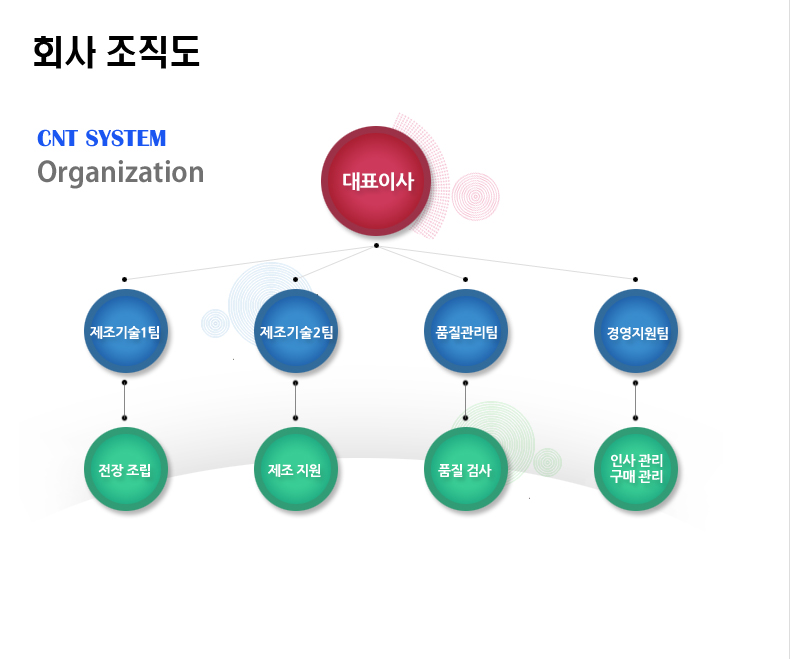 회사 조직도

CNT SYSTEM
Organization

대표이사

제조기술1팀
제조기술2팀
품질관리팀
경영지원팀

전장 조립
제조 지원
품질 검사
인사 관리
구매 관리